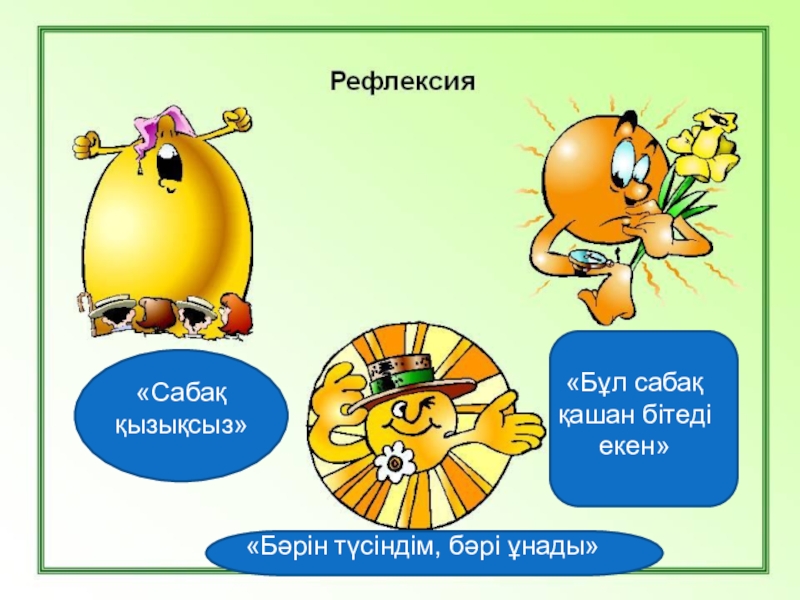 Рефлексия

«Сабақ қызықсыз»

«Бұл сабақ қашан бітеді екен»

«Бәрін түсіндім, бәрі ұнады»